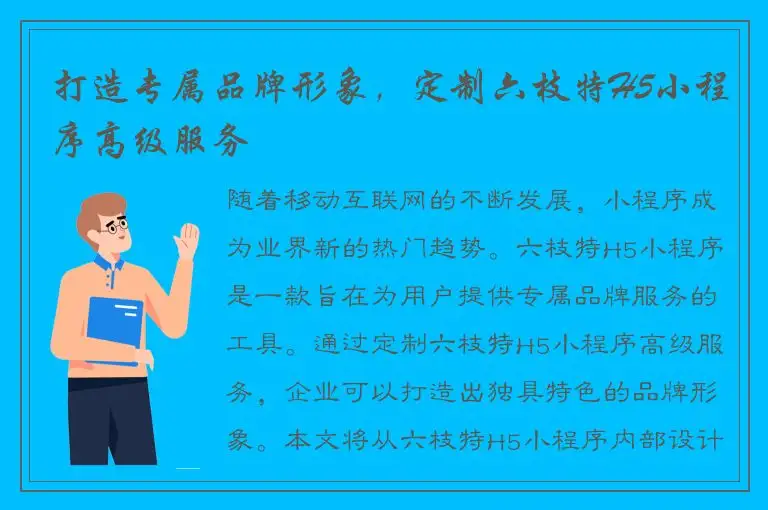 打造专属品牌形象，定制六枝特H5小程序高级服务

随着移动互联网的不断发展，小程序成为业界新的热门趋势。六枝特H5小程序是一款旨在为用户提供专属品牌服务的工具。通过定制六枝特H5小程序高级服务，企业可以打造出独具特色的品牌形象。本文将从六枝特H5小程序内部设计